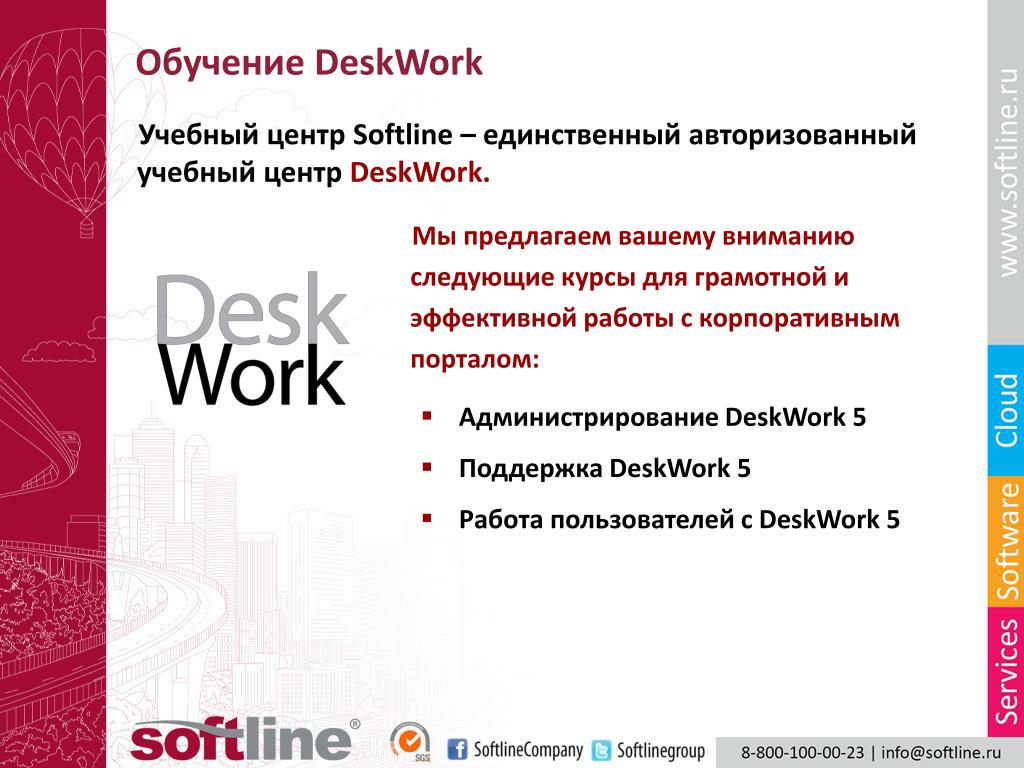 Обучение DeskWork

Учебный центр Softline – единственный авторизованный учебный центр DeskWork.

Desk Work

Мы предлагаем вашему вниманию следующие курсы для грамотной и эффективной работы с корпоративным порталом:

▪ Администрирование DeskWork 5
▪ Поддержка DeskWork 5
▪ Работа пользователей с DeskWork 5

www.softline.ru
Cloud
Software
Services

softline®
SGS
SoftlineCompany
Softlinegroup
8-800-100-00-23 | info@softline.ru